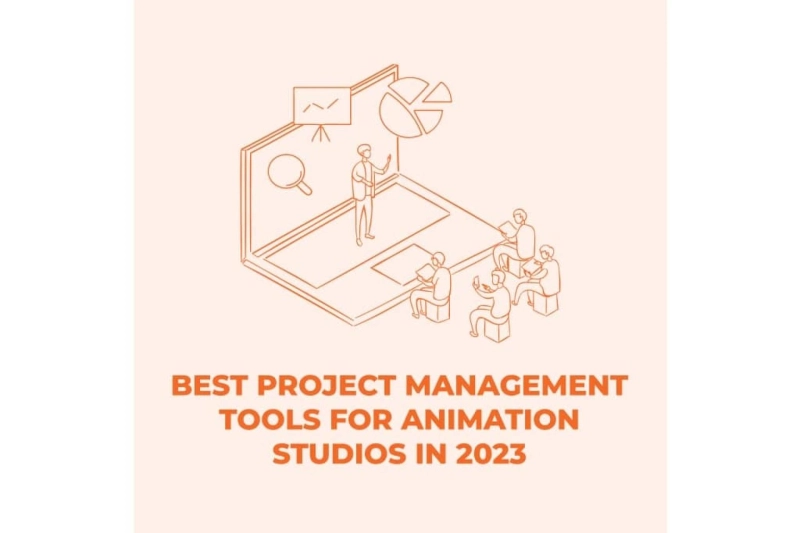 BEST PROJECT MANAGEMENT TOOLS FOR ANIMATION STUDIOS IN 2023